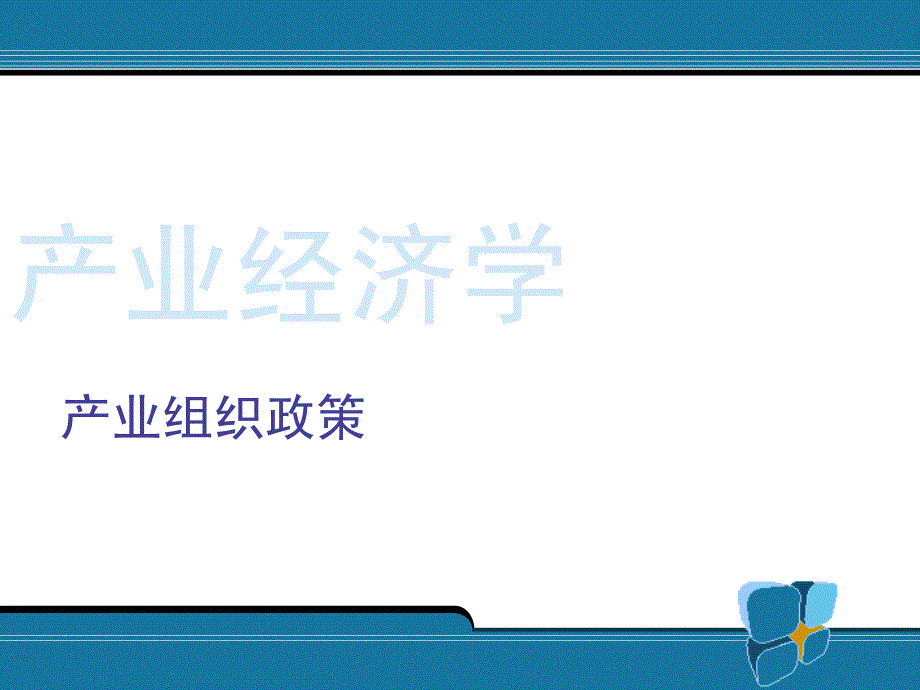 产业经济学

产业组织政策